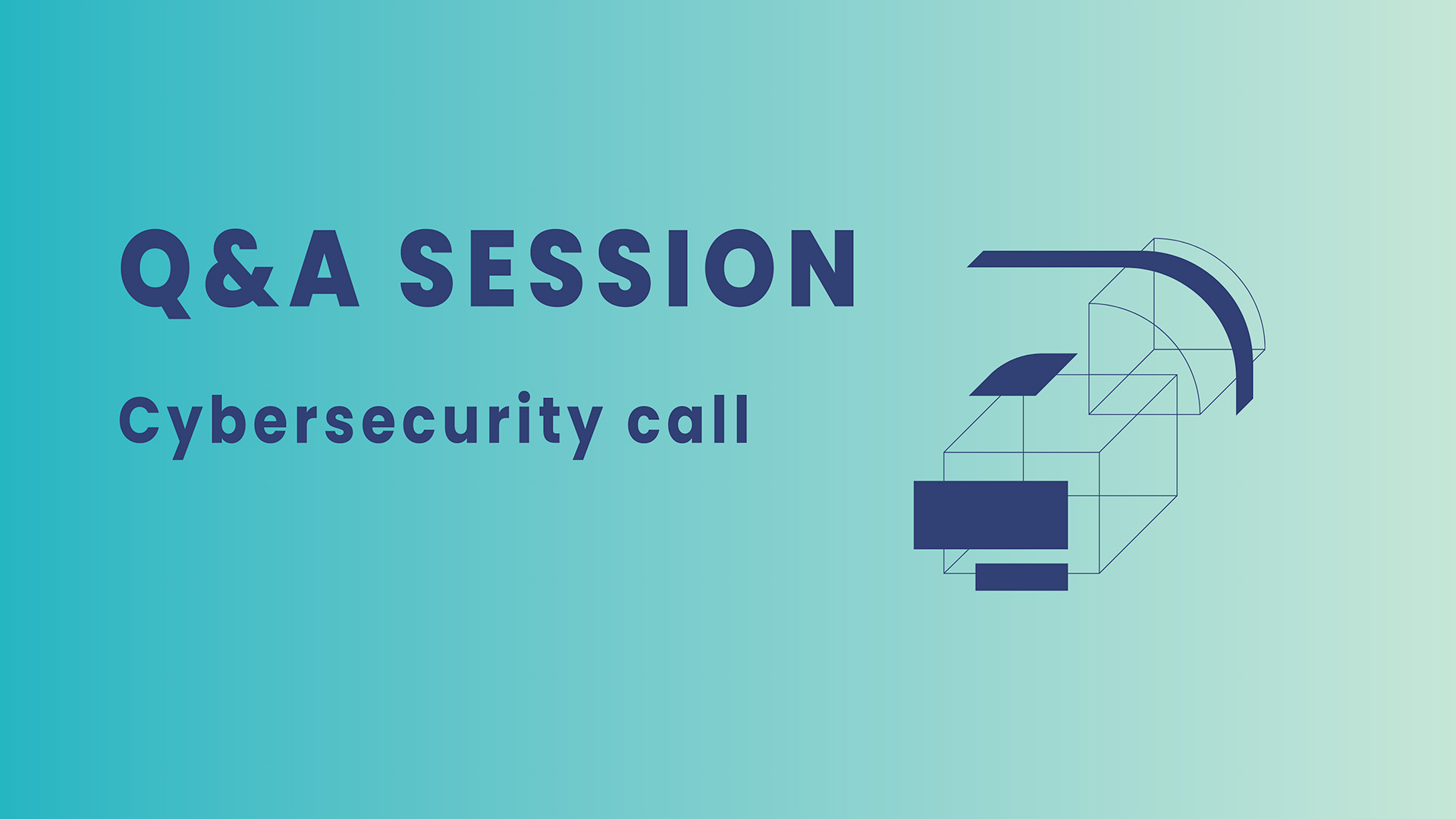 Q&A SESSION

Cybersecurity call